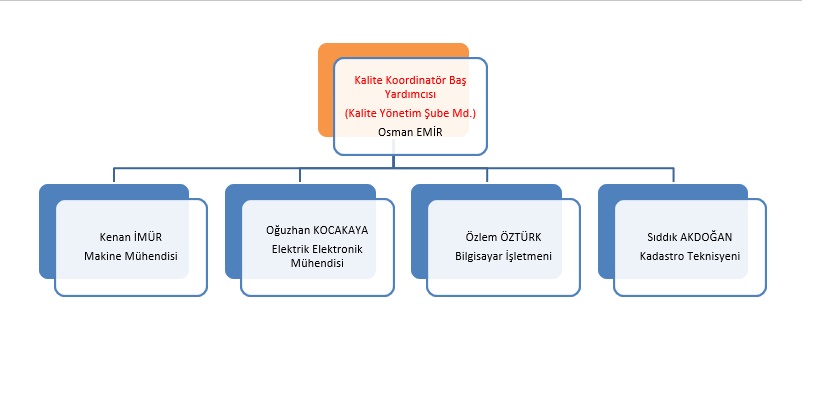 Kalite Koordinatör Baş Yardımcısı
(Kalite Yönetim Şube Md.)
Osman EMİR

Kenan İMÜR
Makine Mühendisi

Oğuzhan KOCAKAYA
Elektrik Elektronik Mühendisi

Özlem ÖZTÜRK
Bilgisayar İşletmeni

Sıddık AKDOĞAN
Kadastro Teknisyeni